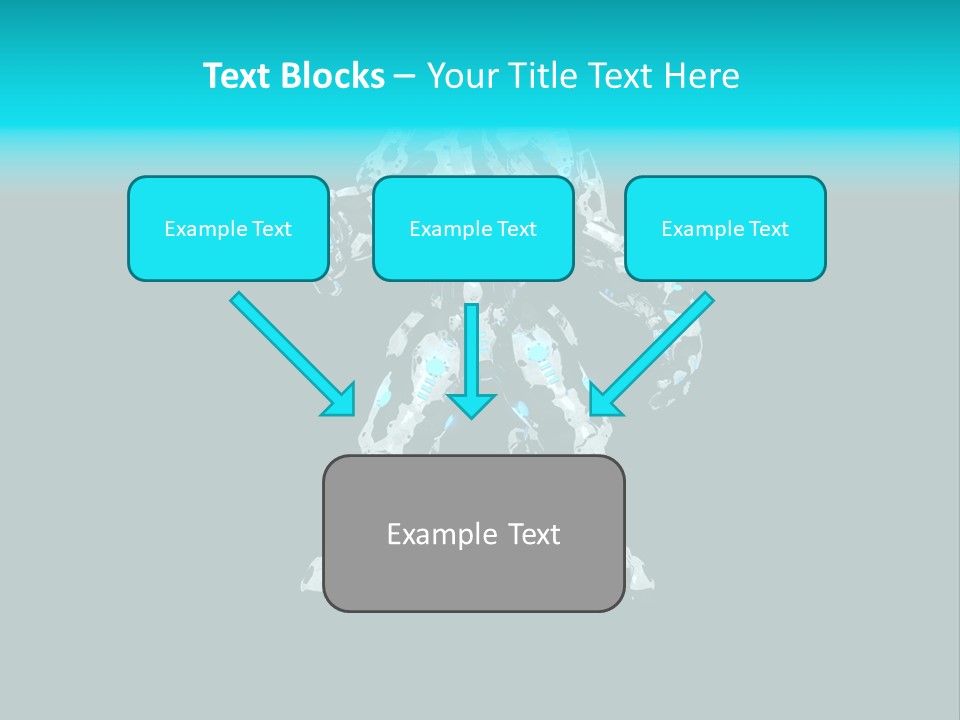 Text Blocks – Your Title Text Here

Example Text

Example Text

Example Text

Example Text